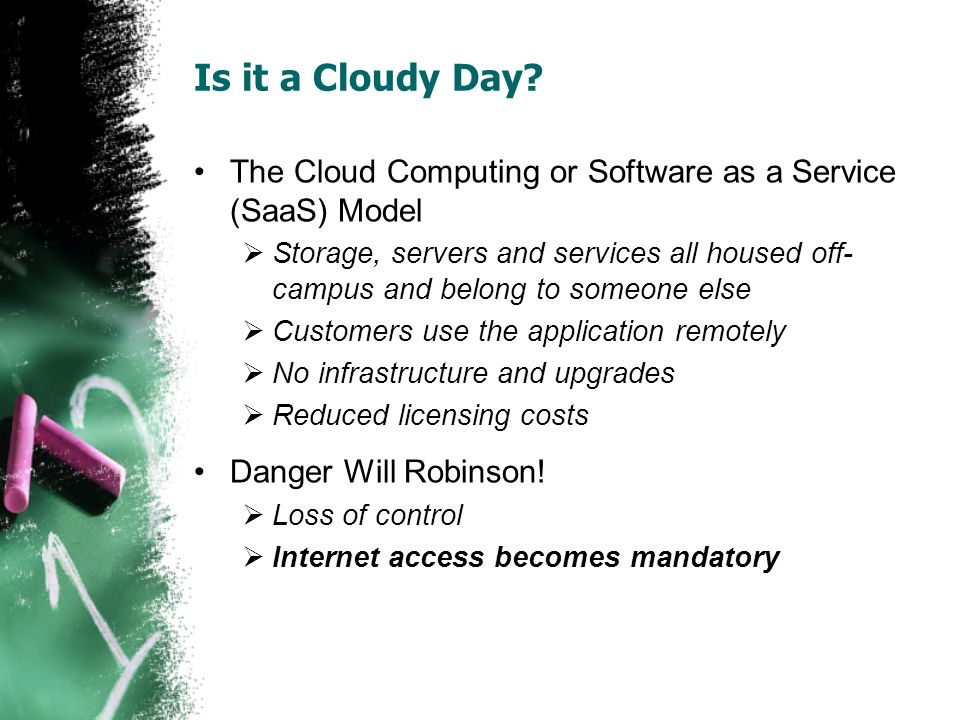 Is it a Cloudy Day?

• The Cloud Computing or Software as a Service (SaaS) Model
➢ Storage, servers and services all housed off-campus and belong to someone else
➢ Customers use the application remotely
➢ No infrastructure and upgrades
➢ Reduced licensing costs

• Danger Will Robinson!
➢ Loss of control
➢ Internet access becomes mandatory